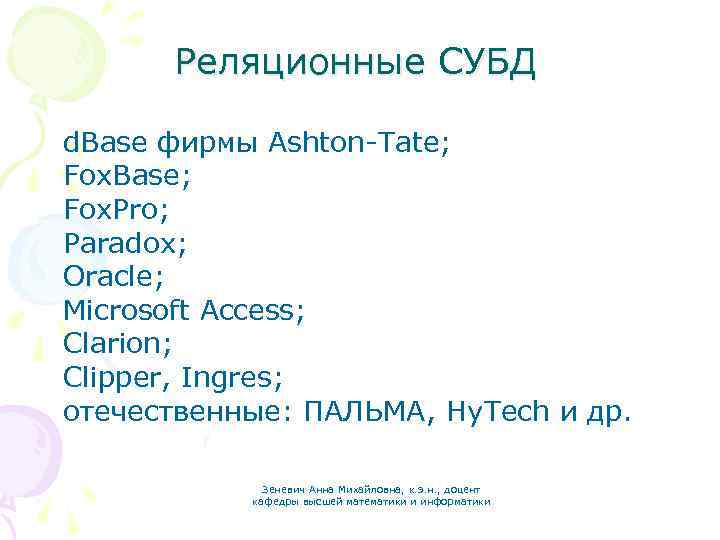 Реляционные СУБД

dBase фирмы Ashton-Tate;
FoxBase;
FoxPro;
Paradox;
Oracle;
Microsoft Access;
Clarion;
Clipper, Ingres;
отечественные: ПАЛЬМА, HyTech и др.

Зеневич Анна Михайловна, к.э.н., доцент
кафедры высшей математики и информатики